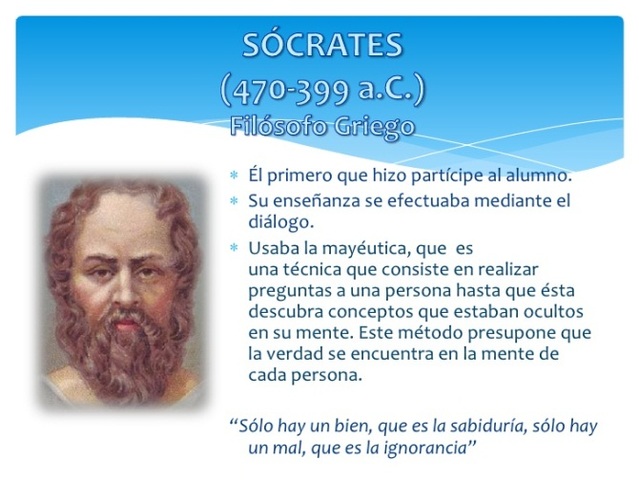 SÓCRATES
(470-399 a.C.)
Filósofo Griego

* Él primero que hizo partícipe al alumno.
* Su enseñanza se efectuaba mediante el diálogo.
* Usaba la mayéutica, que es una técnica que consiste en realizar preguntas a una persona hasta que ésta descubra conceptos que estaban ocultos en su mente. Este método presupone que la verdad se encuentra en la mente de cada persona.

“Sólo hay un bien, que es la sabiduría, sólo hay un mal, que es la ignorancia”